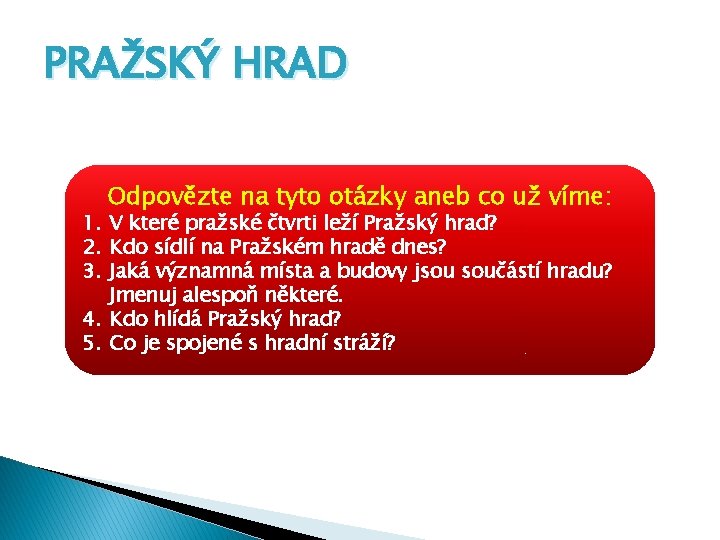 PRAŽSKÝ HRAD

Odpovězte na tyto otázky aneb co už víme:
1. V které pražské čtvrti leží Pražský hrad?
2. Kdo sídlí na Pražském hradě dnes?
3. Jaká významná místa a budovy jsou součástí hradu? Jmenuj alespoň některé.
4. Kdo hlídá Pražský hrad?
5. Co je spojené s hradní stráží?